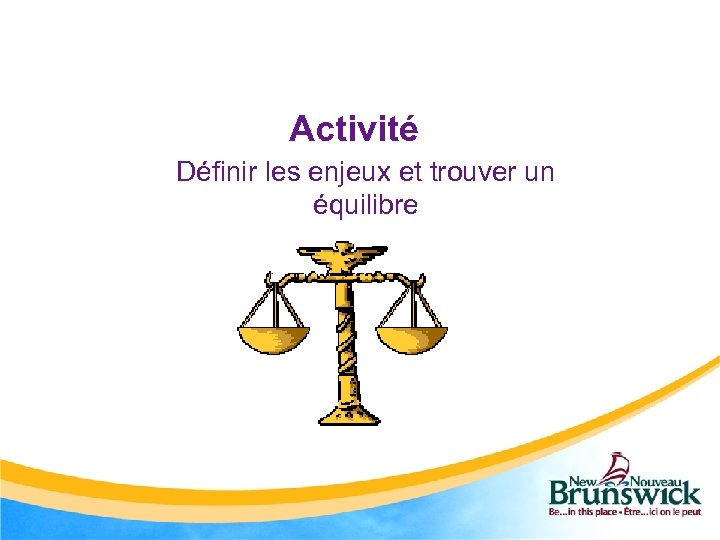 Activité

Définir les enjeux et trouver un équilibre

New Nouveau Brunswick
Be...in this place • Être...ici on le peut